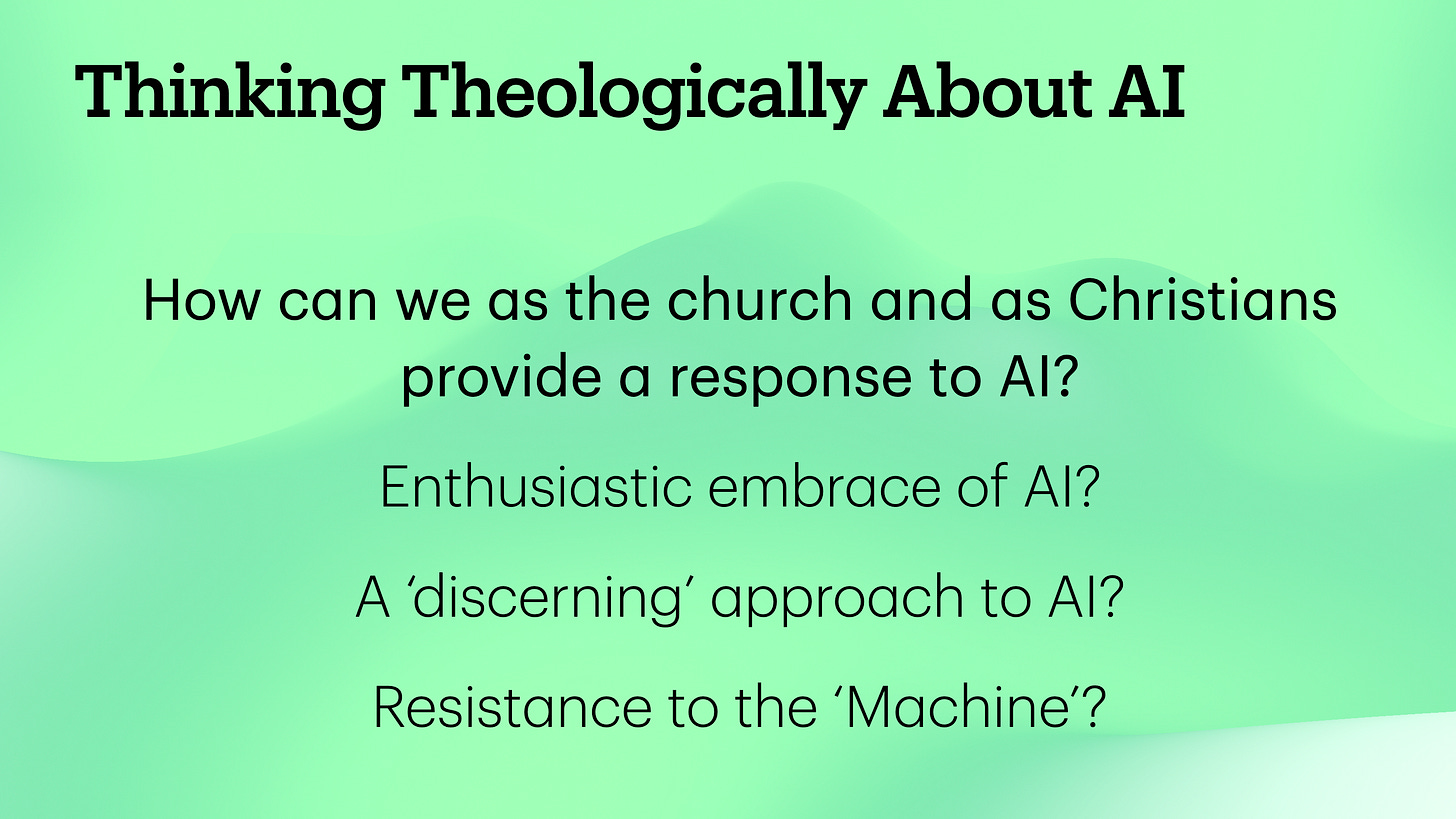 Thinking Theologically About AI

How can we as the church and as Christians provide a response to AI?

Enthusiastic embrace of AI?

A ‘discerning’ approach to AI?

Resistance to the ‘Machine’?